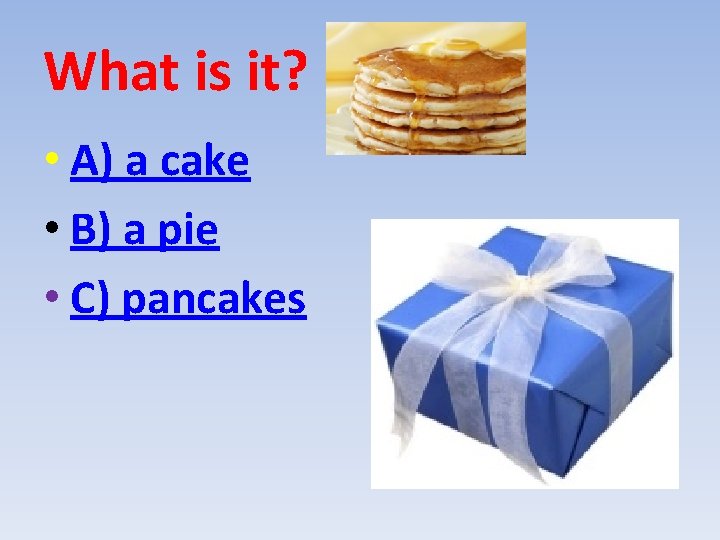 What is it?

• A) a cake
• B) a pie
• C) pancakes